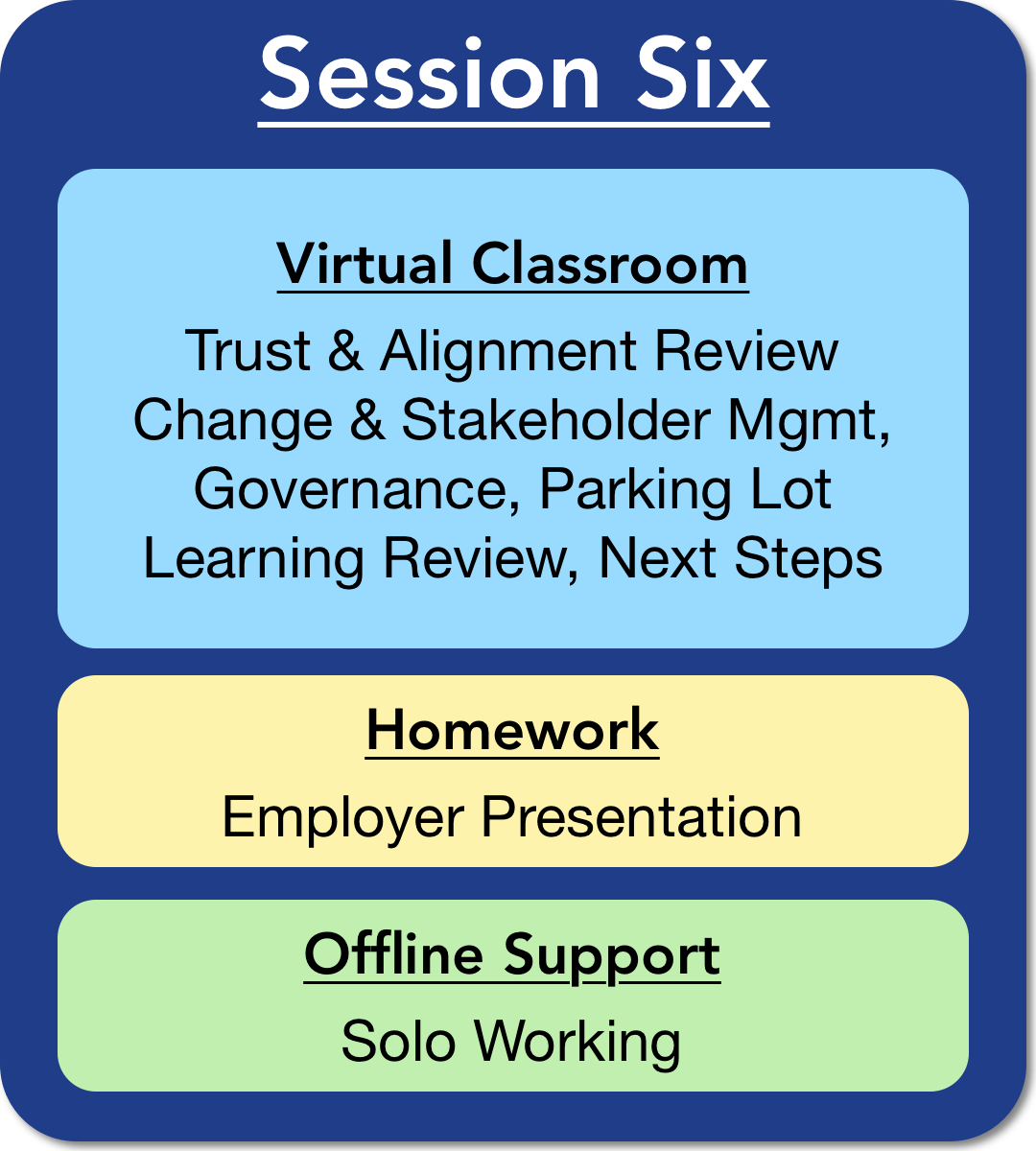 Session Six

Virtual Classroom

Trust & Alignment Review
Change & Stakeholder Mgmt,
Governance, Parking Lot
Learning Review, Next Steps

Homework

Employer Presentation

Offline Support

Solo Working